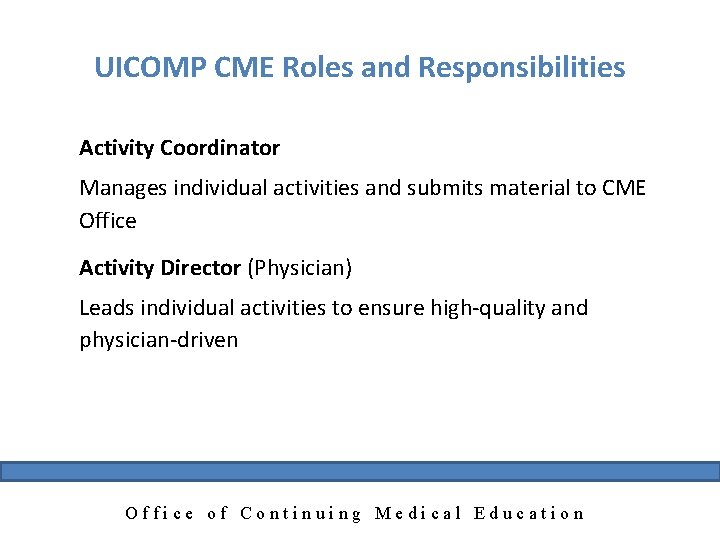 UICOMP CME Roles and Responsibilities

Activity Coordinator

Manages individual activities and submits material to CME Office

Activity Director (Physician)

Leads individual activities to ensure high-quality and physician-driven

Office of Continuing Medical Education